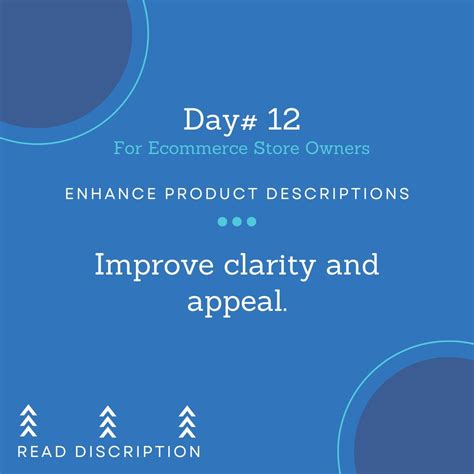 Day# 12
For Ecommerce Store Owners

ENHANCE PRODUCT DESCRIPTIONS

Improve clarity and appeal.

READ DISCRIPTION